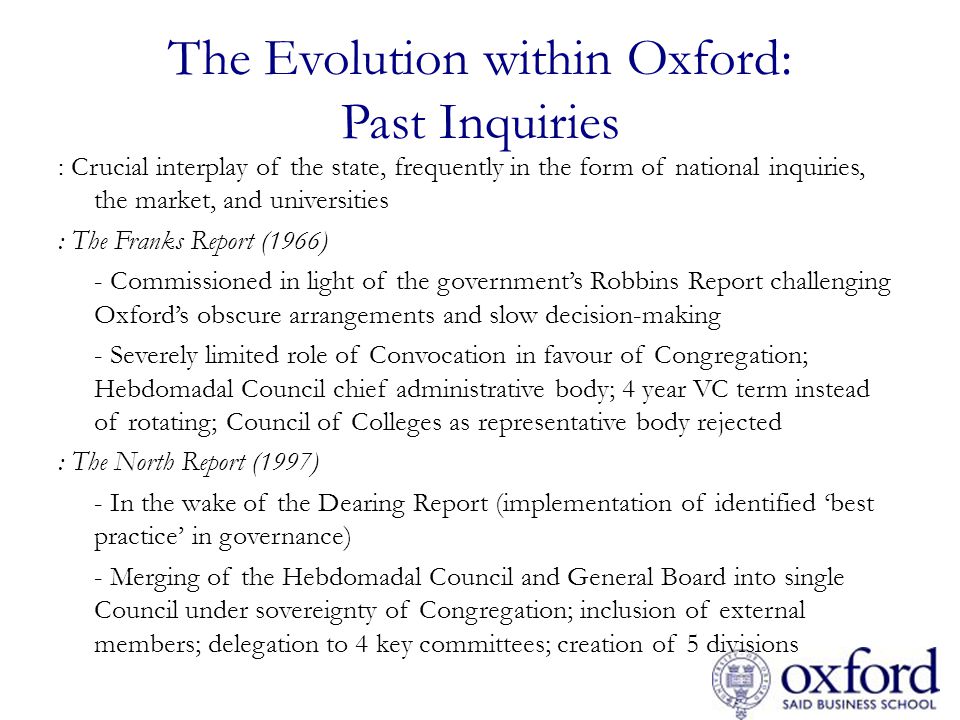 The Evolution within Oxford: Past Inquiries

: Crucial interplay of the state, frequently in the form of national inquiries, the market, and universities

: The Franks Report (1966)

- Commissioned in light of the government's Robbins Report challenging Oxford's obscure arrangements and slow decision-making

- Severely limited role of Convocation in favour of Congregation; Hebdomadal Council chief administrative body; 4 year VC term instead of rotating; Council of Colleges as representative body rejected

: The North Report (1997)

- In the wake of the Dearing Report (implementation of identified 'best practice' in governance)

- Merging of the Hebdomadal Council and General Board into single Council under sovereignty of Congregation; inclusion of external members; delegation to 4 key committees; creation of 5 divisions

oxford
SAID BUSINESS SCHOOL